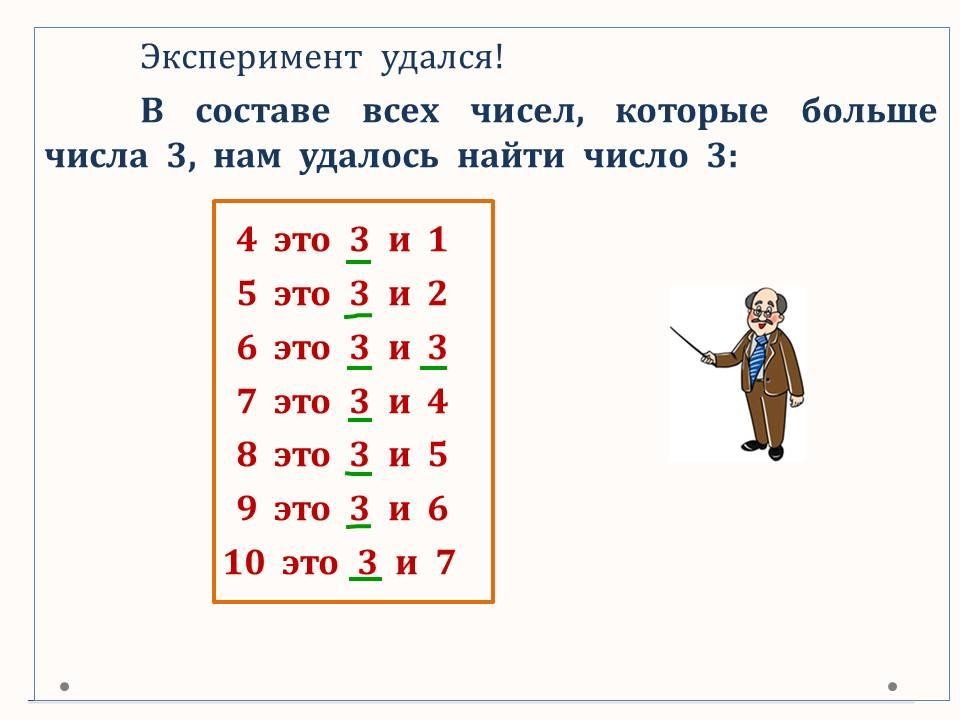 Эксперимент удался!

В составе всех чисел, которые больше числа 3, нам удалось найти число 3:

4 это 3 и 1
5 это 3 и 2
6 это 3 и 3
7 это 3 и 4
8 это 3 и 5
9 это 3 и 6
10 это 3 и 7